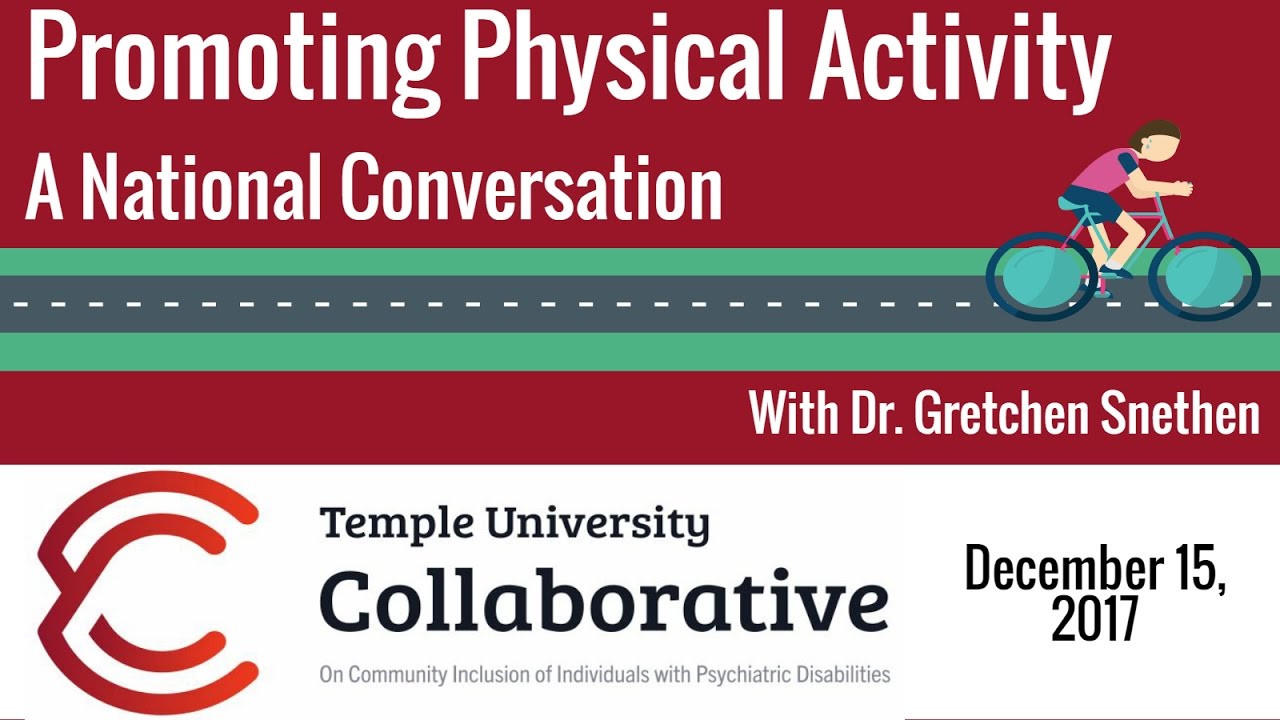 Promoting Physical Activity

A National Conversation

With Dr. Gretchen Snethen

Temple University
Collaborative
On Community Inclusion of Individuals with Psychiatric Disabilities

December 15, 2017